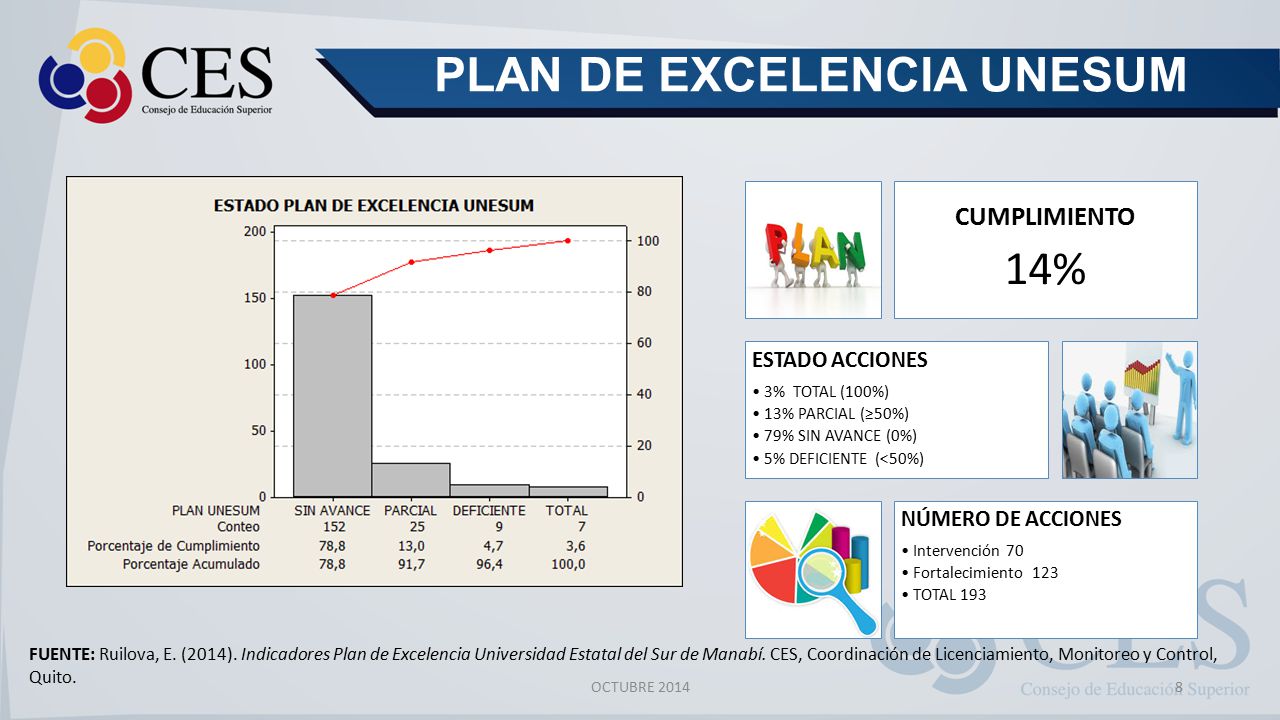 CES
Consejo de Educación Superior

PLAN DE EXCELENCIA UNESUM

ESTADO PLAN DE EXCELENCIA UNESUM

200
150
100
50
0

100
80
60
40
20
0

| PLAN UNESUM | SIN AVANCE | PARCIAL | DEFICIENTE | TOTAL |
|---|---|---|---|---|
| Conteo | 152 | 25 | 9 | 7 |
| Porcentaje de Cumplimiento | 78,8 | 13,0 | 4,7 | 3,6 |
| Porcentaje Acumulado | 78,8 | 91,7 | 96,4 | 100,0 |

PLAN

CUMPLIMIENTO
14%

ESTADO ACCIONES
• 3% TOTAL (100%)
• 13% PARCIAL (≥50%)
• 79% SIN AVANCE (0%)
• 5% DEFICIENTE (<50%)

NÚMERO DE ACCIONES
• Intervención 70
• Fortalecimiento 123
• TOTAL 193

FUENTE: Ruilova, E. (2014). Indicadores Plan de Excelencia Universidad Estatal del Sur de Manabí. CES, Coordinación de Licenciamiento, Monitoreo y Control, Quito.

OCTUBRE 2014
8

CES
Consejo de Educación Superior